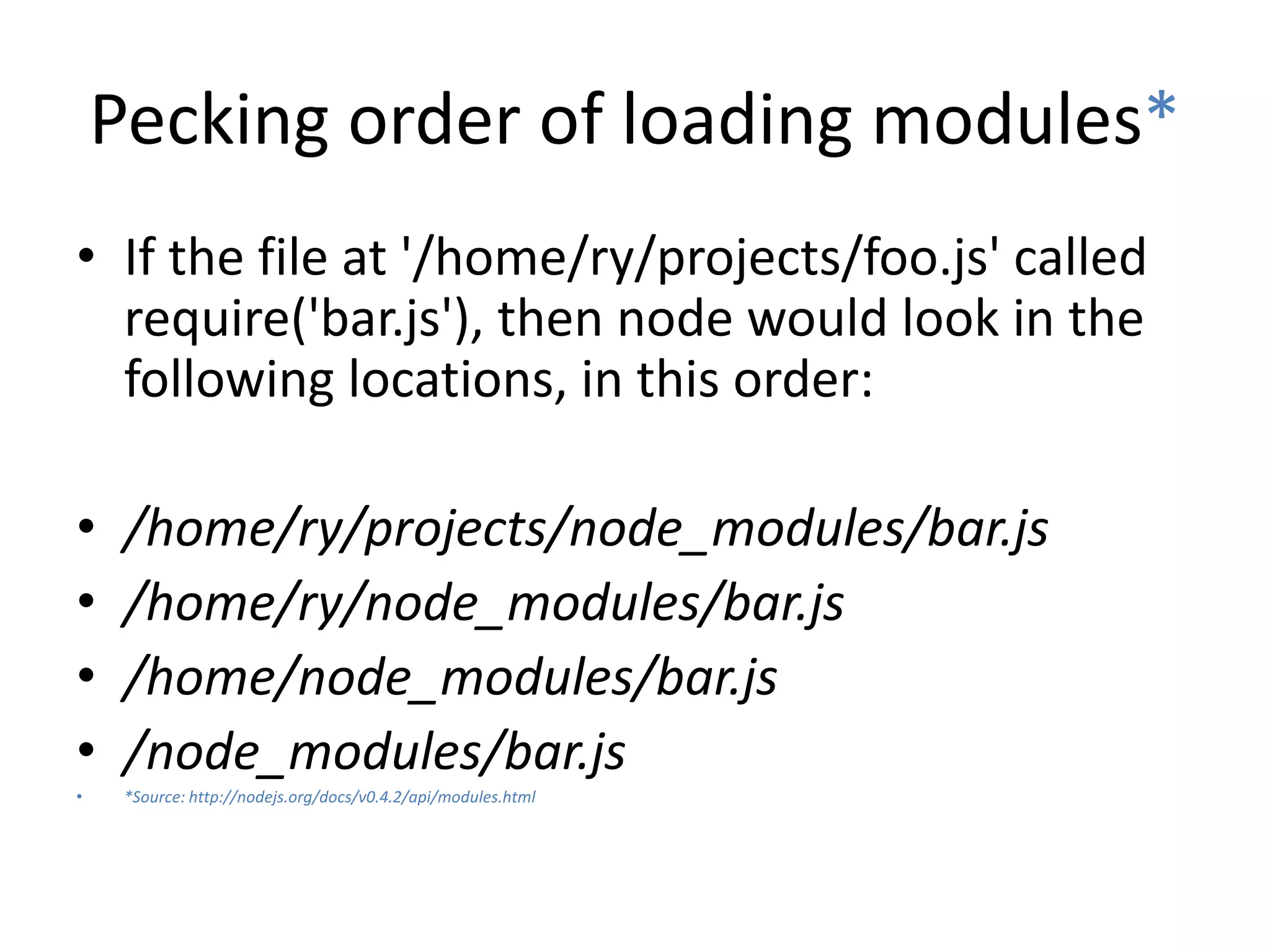 Pecking order of loading modules*

• If the file at '/home/ry/projects/foo.js' called require('bar.js'), then node would look in the following locations, in this order:

• /home/ry/projects/node_modules/bar.js
• /home/ry/node_modules/bar.js
• /home/node_modules/bar.js
• /node_modules/bar.js
• *Source: http://nodejs.org/docs/v0.4.2/api/modules.html